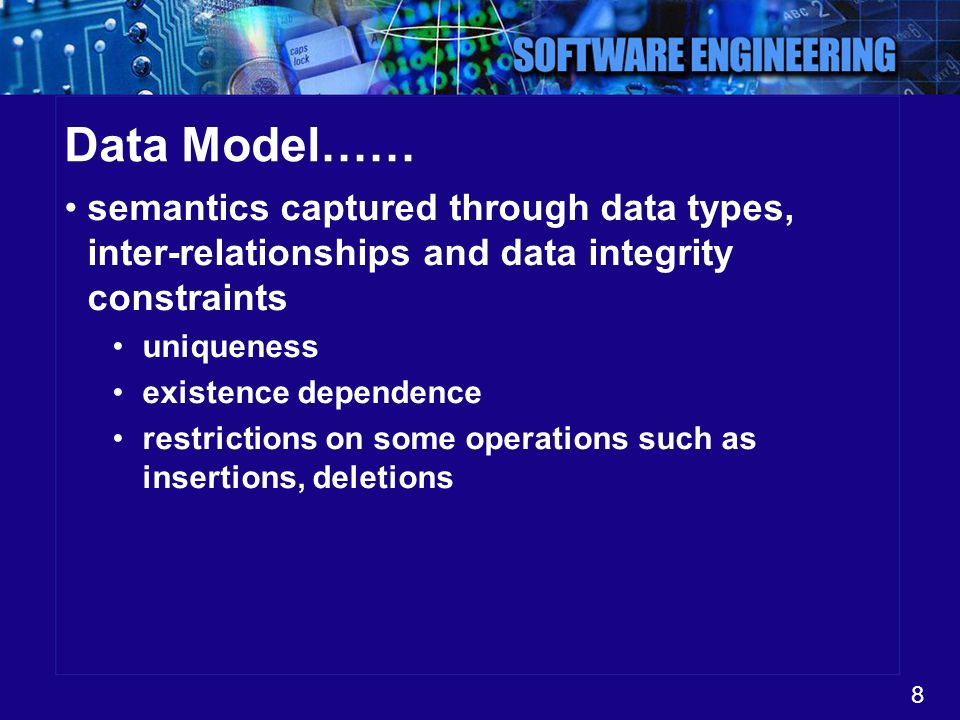 caps lock

SOFTWARE ENGINEERING

Data Model……

• semantics captured through data types, inter-relationships and data integrity constraints

• uniqueness

• existence dependence

• restrictions on some operations such as insertions, deletions

8